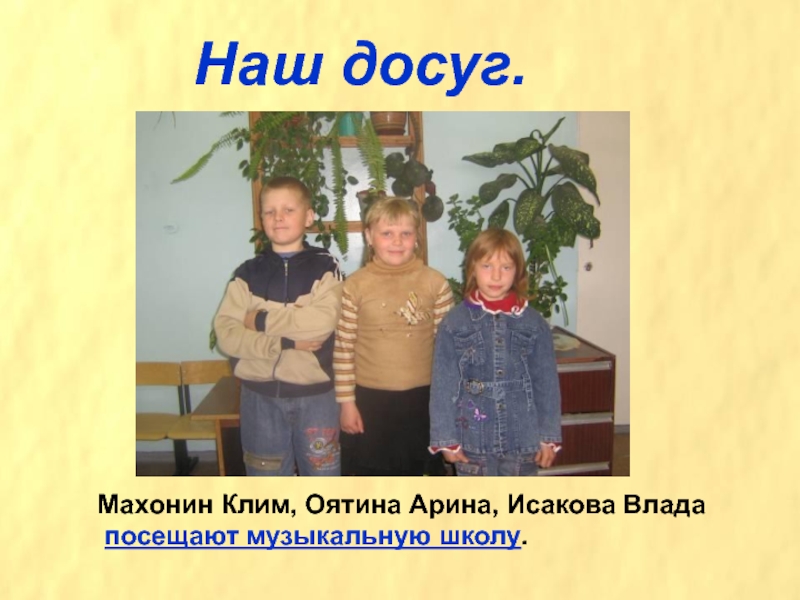 Наш досуг.

Махонин Клим, Оятина Арина, Исакова Влада посещают музыкальную школу.